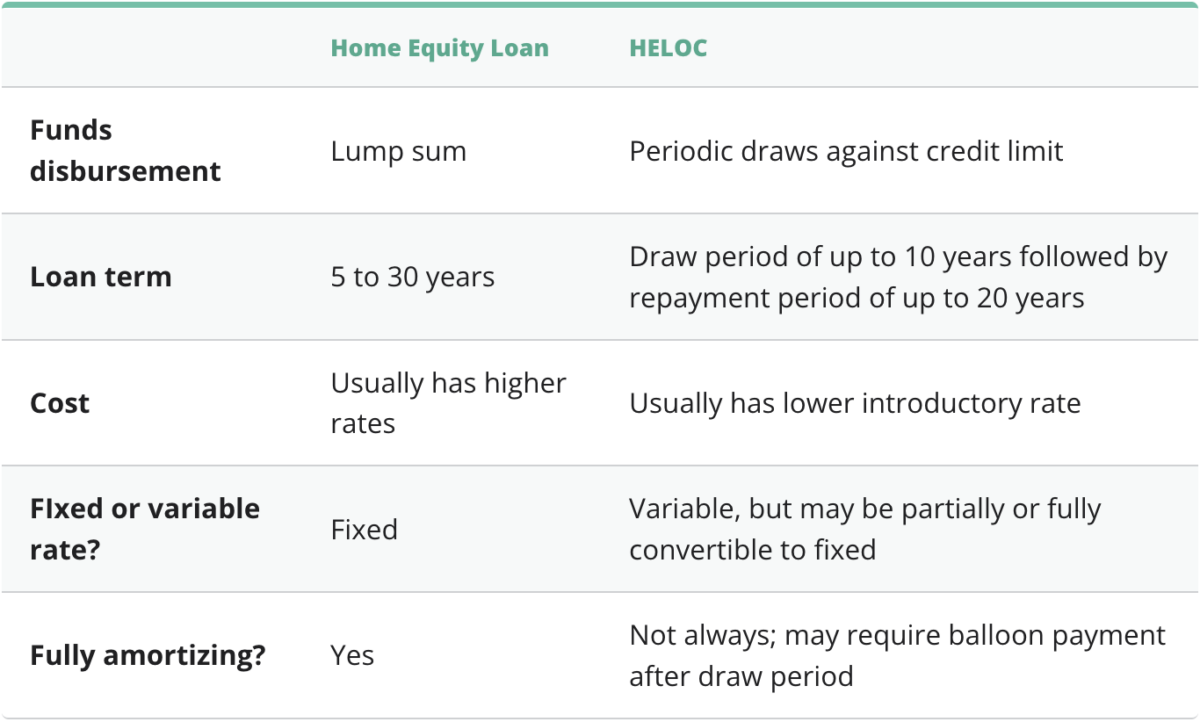 | | Home Equity Loan | HELOC |
|---|---|---|
| Funds disbursement | Lump sum | Periodic draws against credit limit |
| Loan term | 5 to 30 years | Draw period of up to 10 years followed by repayment period of up to 20 years |
| Cost | Usually has higher rates | Usually has lower introductory rate |
| FIxed or variable rate? | Fixed | Variable, but may be partially or fully convertible to fixed |
| Fully amortizing? | Yes | Not always; may require balloon payment after draw period |